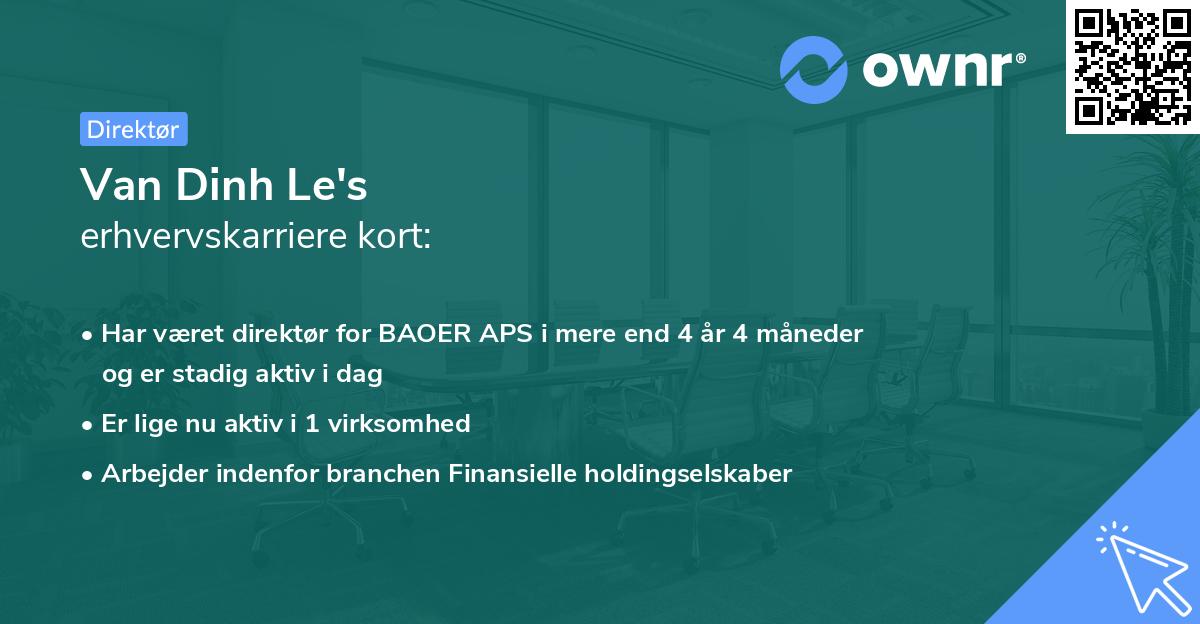 ownr®

Direktør

Van Dinh Le's
erhvervskarriere kort:

• Har været direktør for BAOER APS i mere end 4 år 4 måneder og er stadig aktiv i dag

• Er lige nu aktiv i 1 virksomhed

• Arbejder indenfor branchen Finansielle holdingselskaber